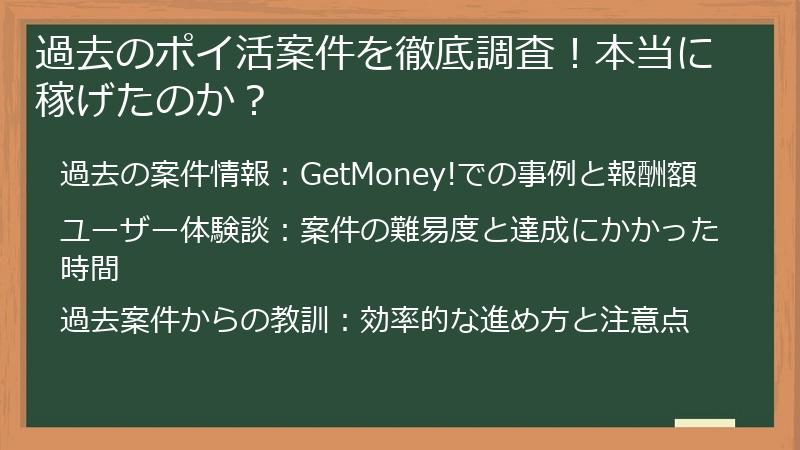 過去のポイ活案件を徹底調査！本当に稼げたのか？

過去の案件情報：GetMoney!での事例と報酬額

ユーザー体験談：案件の難易度と達成にかかった時間

過去案件からの教訓：効率的な進め方と注意点